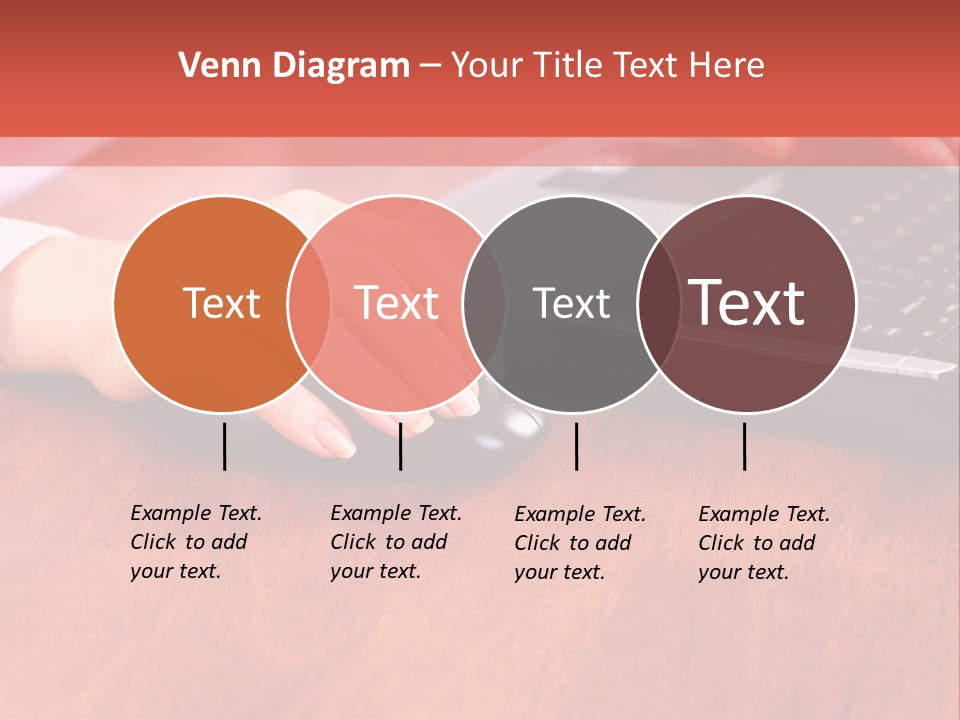 Venn Diagram – Your Title Text Here

Text

Text

Text

Text

Example Text. Click to add your text.

Example Text. Click to add your text.

Example Text. Click to add your text.

Example Text. Click to add your text.